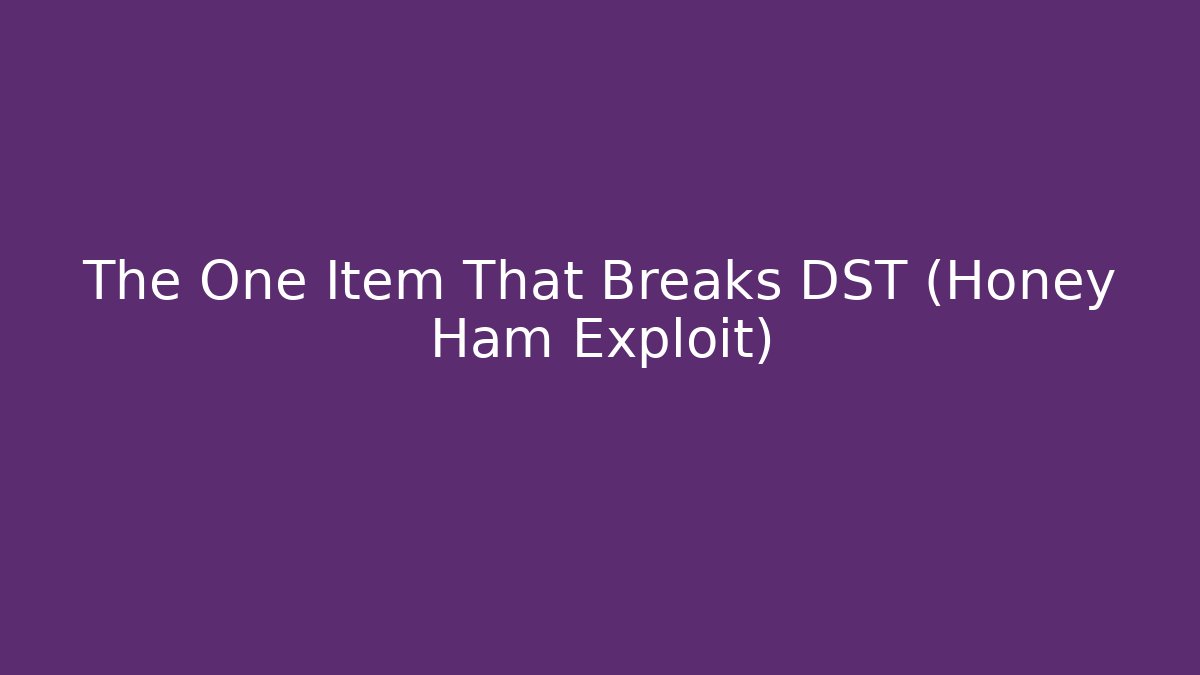 The One Item That Breaks DST (Honey Ham Exploit)